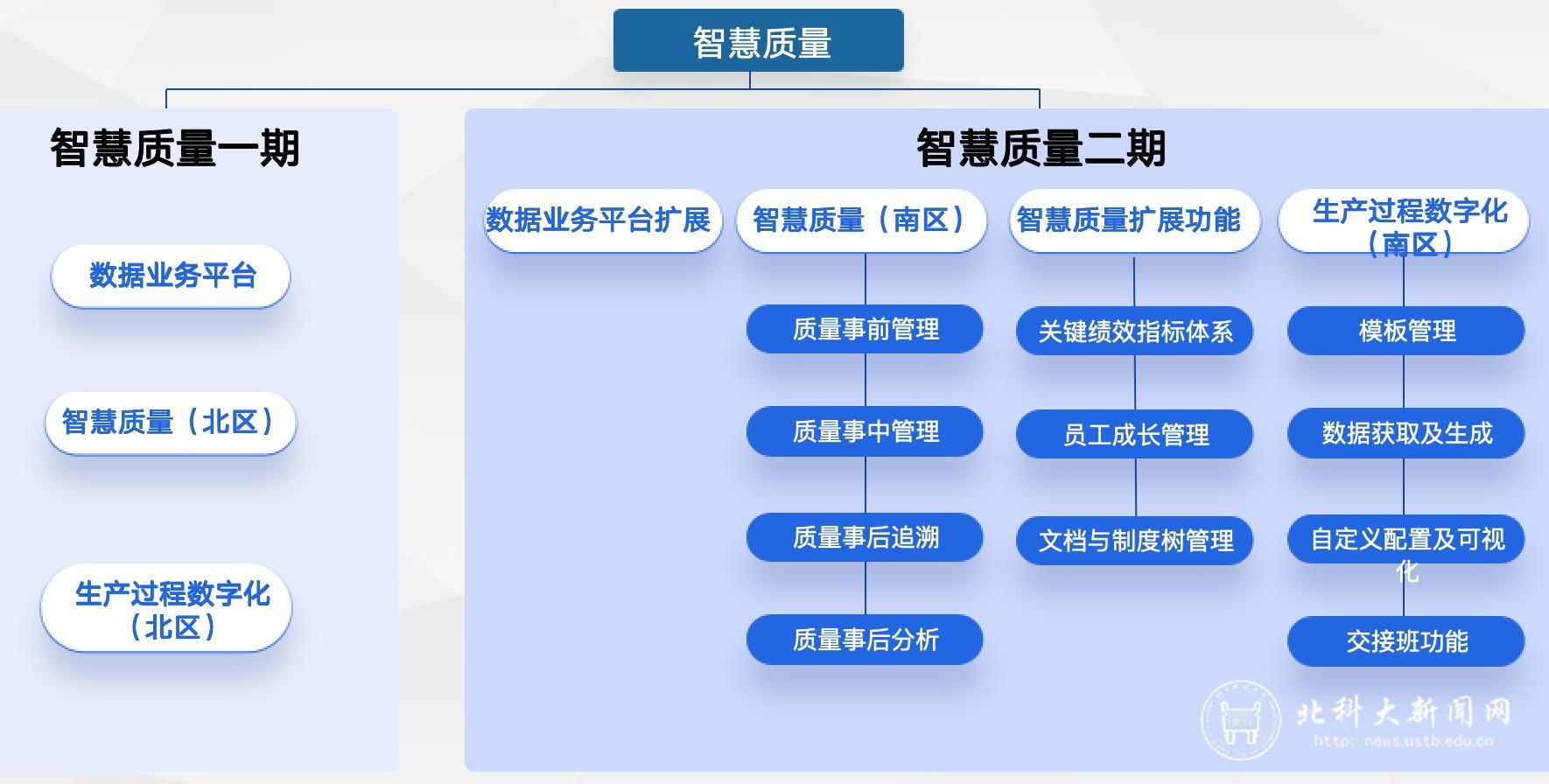 智慧质量

智慧质量一期

数据业务平台

智慧质量（北区）

生产过程数字化（北区）

智慧质量二期

数据业务平台扩展

智慧质量（南区）

质量事前管理

质量事中管理

质量事后追溯

质量事后分析

智慧质量扩展功能

关键绩效指标体系

员工成长管理

文档与制度树管理

生产过程数字化（南区）

模板管理

数据获取及生成

自定义配置及可视化

交接班功能

北科大新闻网
http://news.ustb.edu.cn